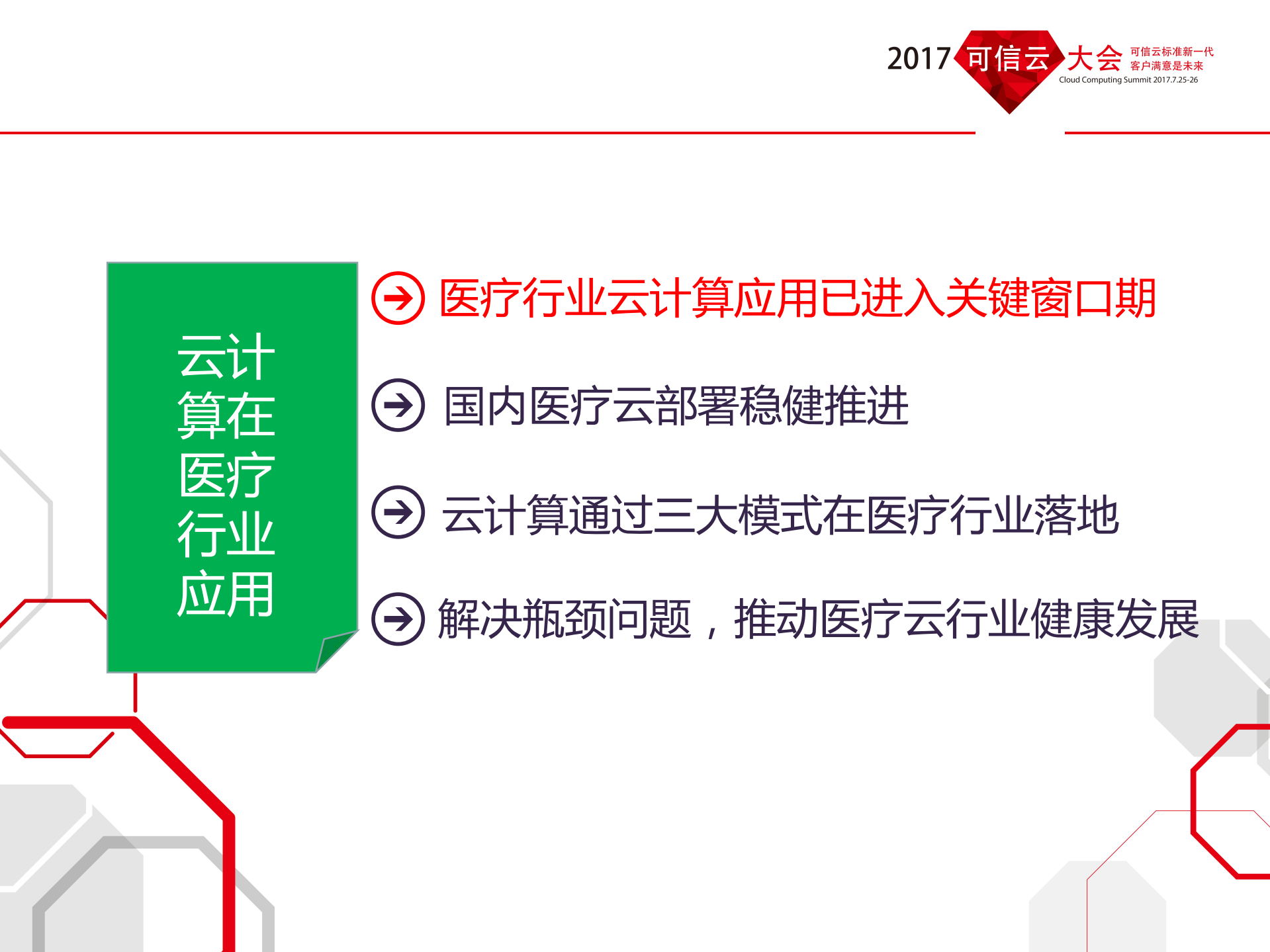 2017 可信云 大会 可信云标准新一代 客户满意是未来
Cloud Computing Summit 2017.7.25-26

云计算在医疗行业应用

医疗行业云计算应用已进入关键窗口期

国内医疗云部署稳健推进

云计算通过三大模式在医疗行业落地

解决瓶颈问题，推动医疗云行业健康发展